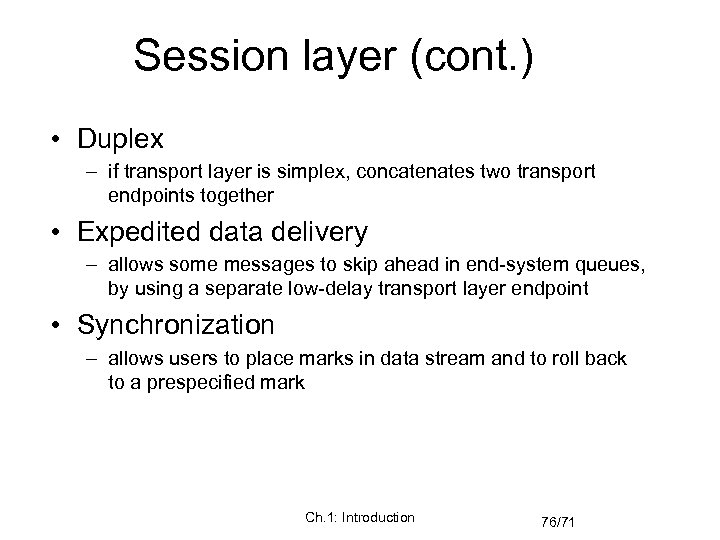 Session layer (cont.)

• Duplex
– if transport layer is simplex, concatenates two transport endpoints together

• Expedited data delivery
– allows some messages to skip ahead in end-system queues, by using a separate low-delay transport layer endpoint

• Synchronization
– allows users to place marks in data stream and to roll back to a prespecified mark

Ch.1: Introduction

76/71